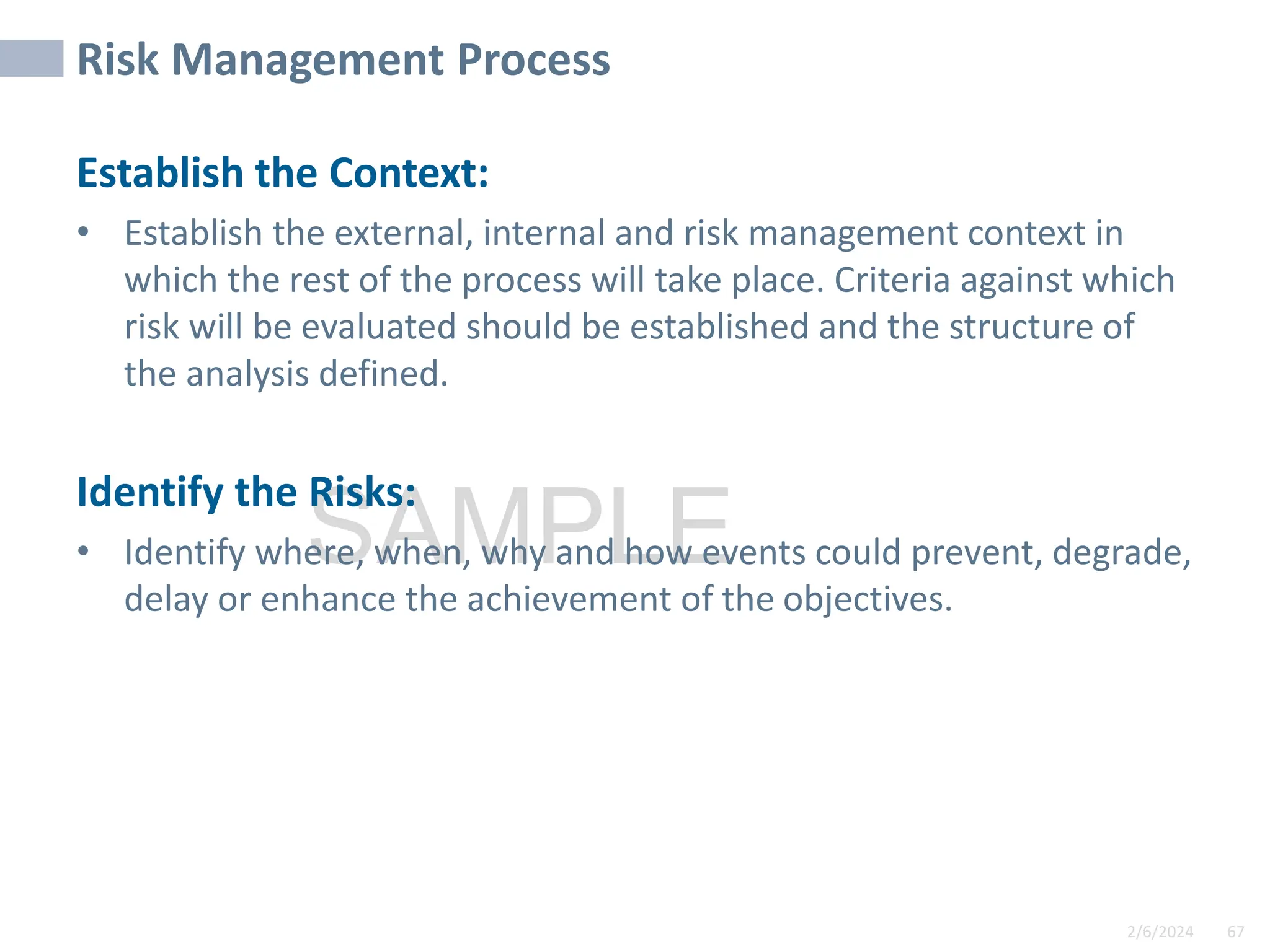 Risk Management Process

Establish the Context:

• Establish the external, internal and risk management context in which the rest of the process will take place. Criteria against which risk will be evaluated should be established and the structure of the analysis defined.

Identify the Risks:

SAMPLE

• Identify where, when, why and how events could prevent, degrade, delay or enhance the achievement of the objectives.

2/6/2024 67